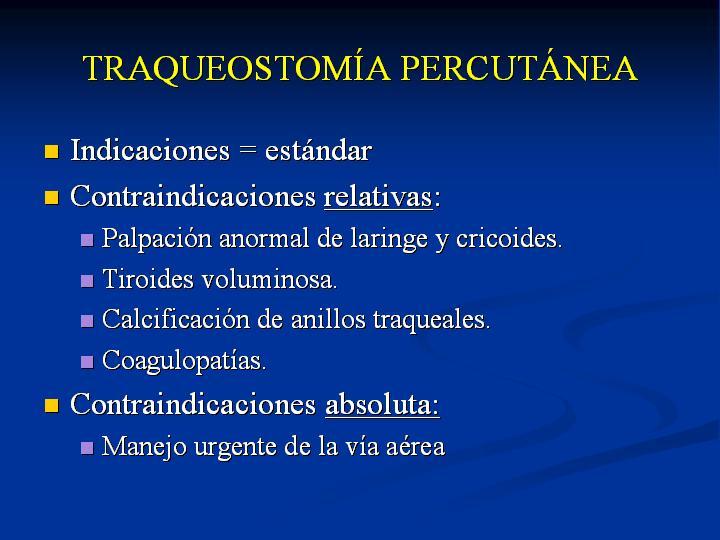 TRAQUEOSTOMÍA PERCUTÁNEA

Indicaciones = estándar

Contraindicaciones relativas:

Palpación anormal de laringe y cricoides.

Tiroides voluminosa.

Calcificación de anillos traqueales.

Coagulopatías.

Contraindicaciones absoluta:

Manejo urgente de la vía aérea